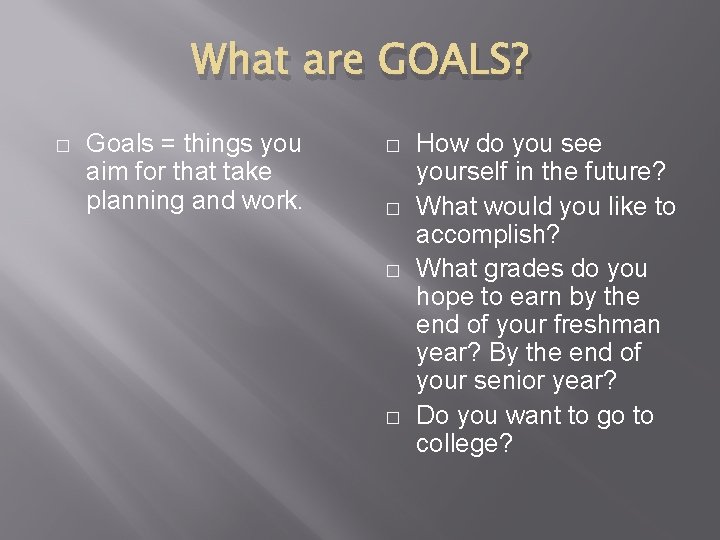 What are GOALS?

□ Goals = things you aim for that take planning and work.

□ How do you see yourself in the future?
□ What would you like to accomplish?
□ What grades do you hope to earn by the end of your freshman year? By the end of your senior year?
□ Do you want to go to college?